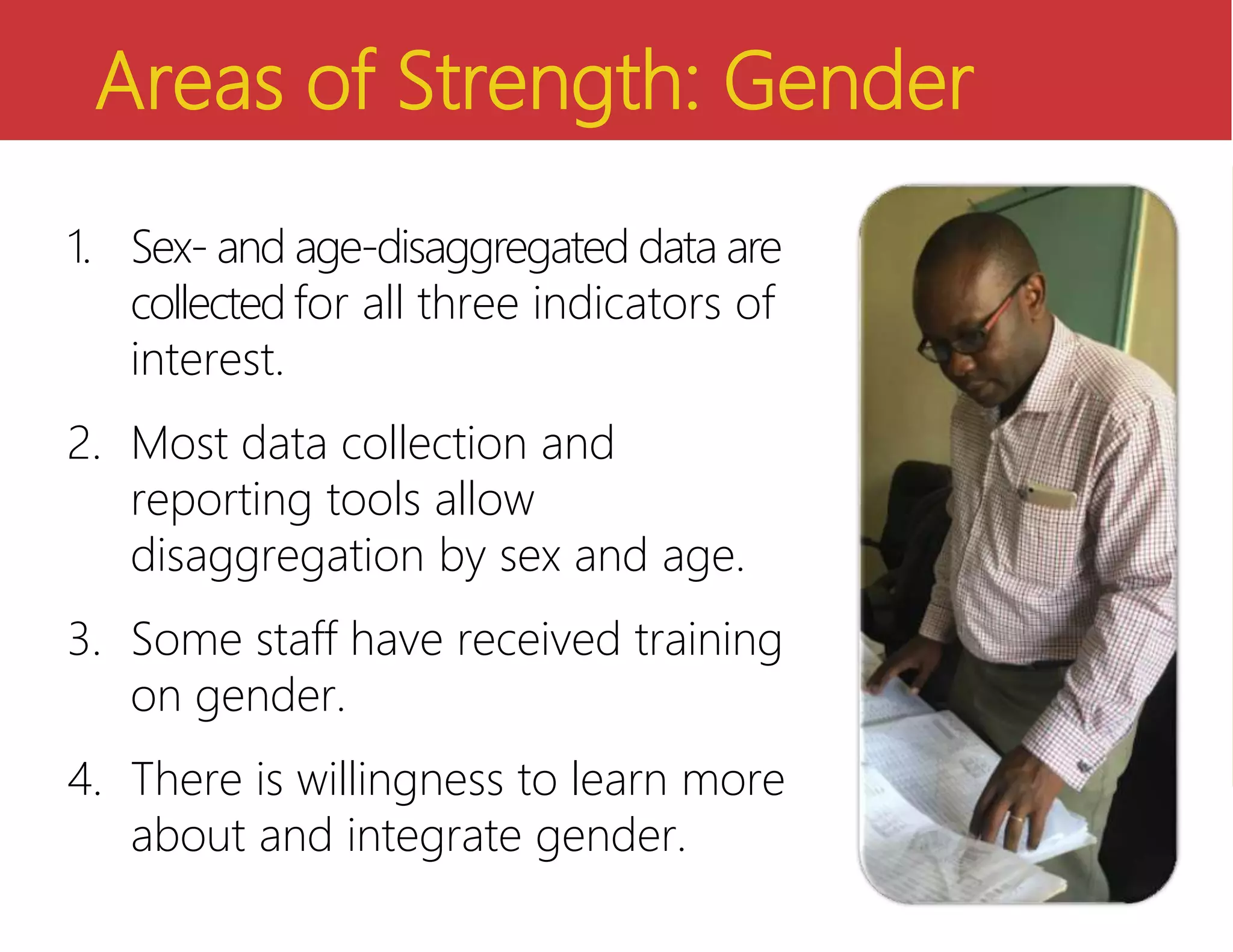 Areas of Strength: Gender

1. Sex- and age-disaggregated data are collected for all three indicators of interest.

2. Most data collection and reporting tools allow disaggregation by sex and age.

3. Some staff have received training on gender.

4. There is willingness to learn more about and integrate gender.